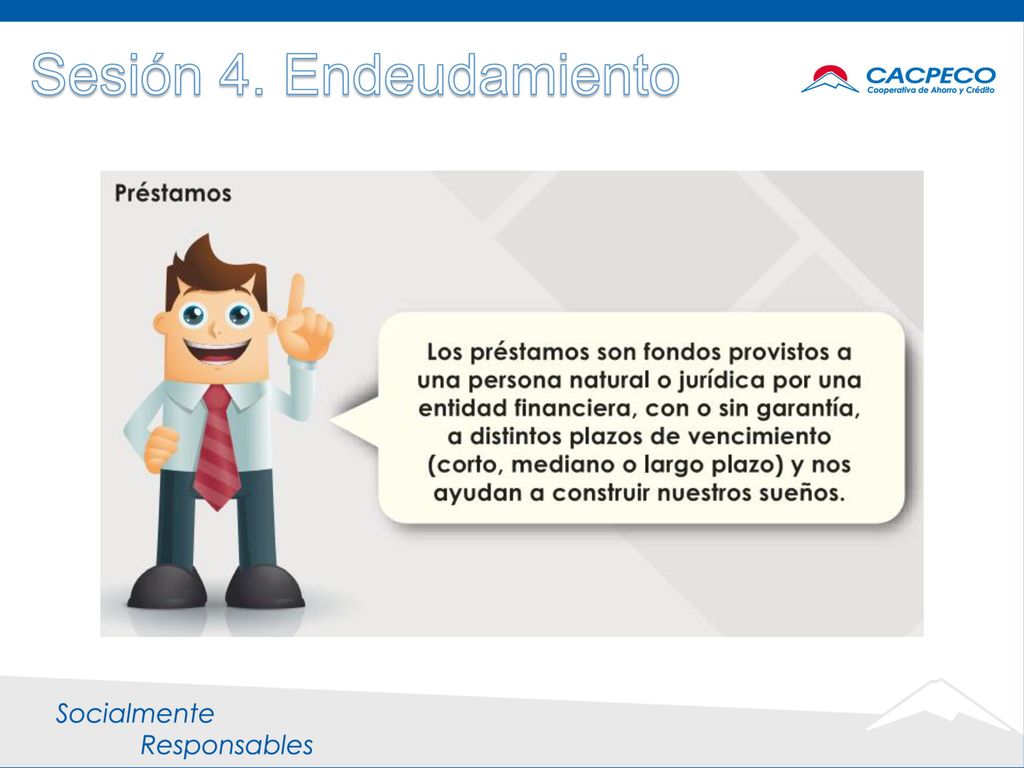 Sesión 4. Endeudamiento

CACPECO
Cooperativa de Ahorro y Crédito

Préstamos

Los préstamos son fondos provistos a una persona natural o jurídica por una entidad financiera, con o sin garantía, a distintos plazos de vencimiento (corto, mediano o largo plazo) y nos ayudan a construir nuestros sueños.

Socialmente
Responsables